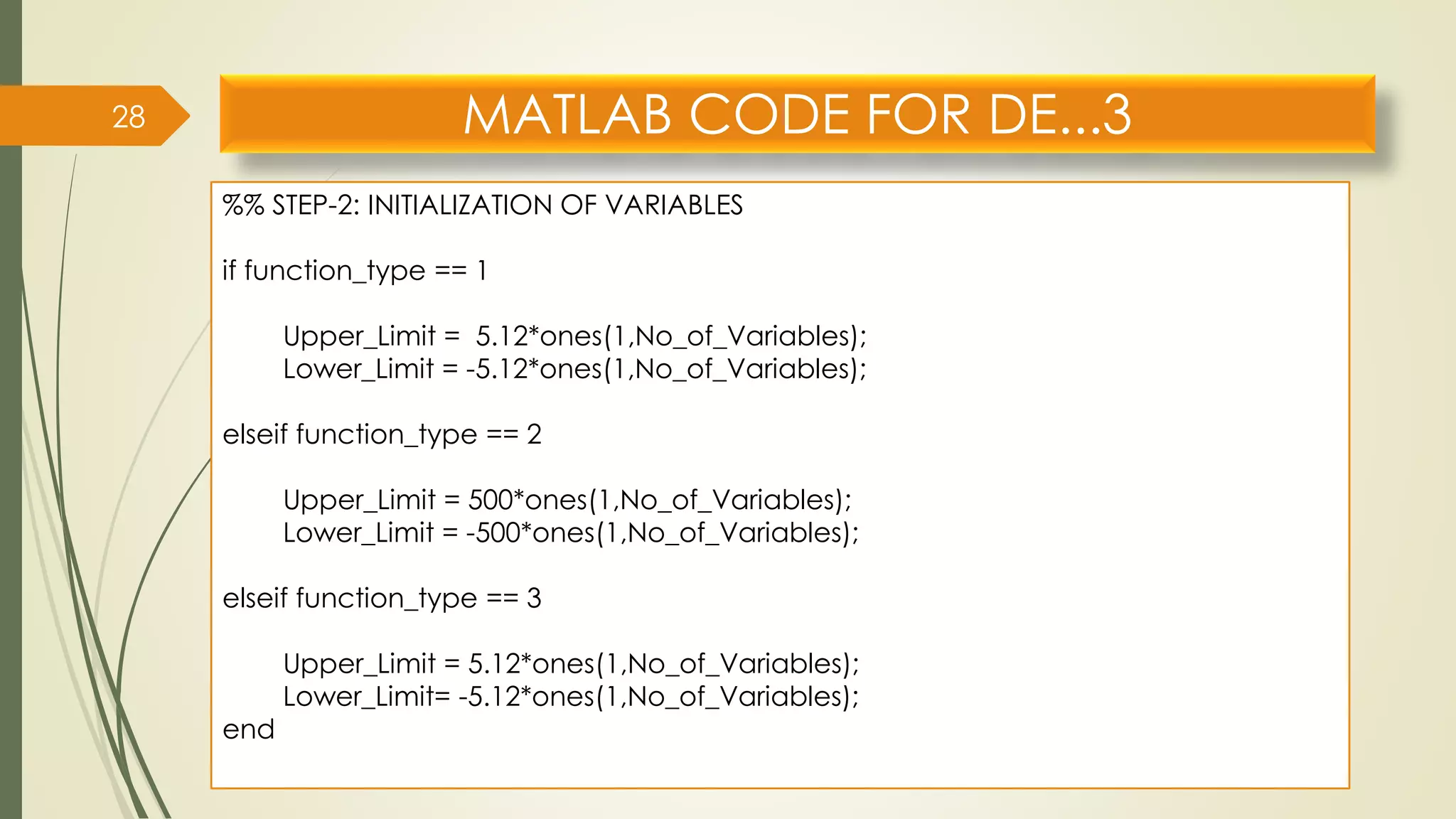 28

MATLAB CODE FOR DE...3

%% STEP-2: INITIALIZATION OF VARIABLES

if function_type == 1

Upper_Limit = 5.12*ones(1,No_of_Variables);
Lower_Limit = -5.12*ones(1,No_of_Variables);

elseif function_type == 2

Upper_Limit = 500*ones(1,No_of_Variables);
Lower_Limit = -500*ones(1,No_of_Variables);

elseif function_type == 3

Upper_Limit = 5.12*ones(1,No_of_Variables);
Lower_Limit= -5.12*ones(1,No_of_Variables);
end